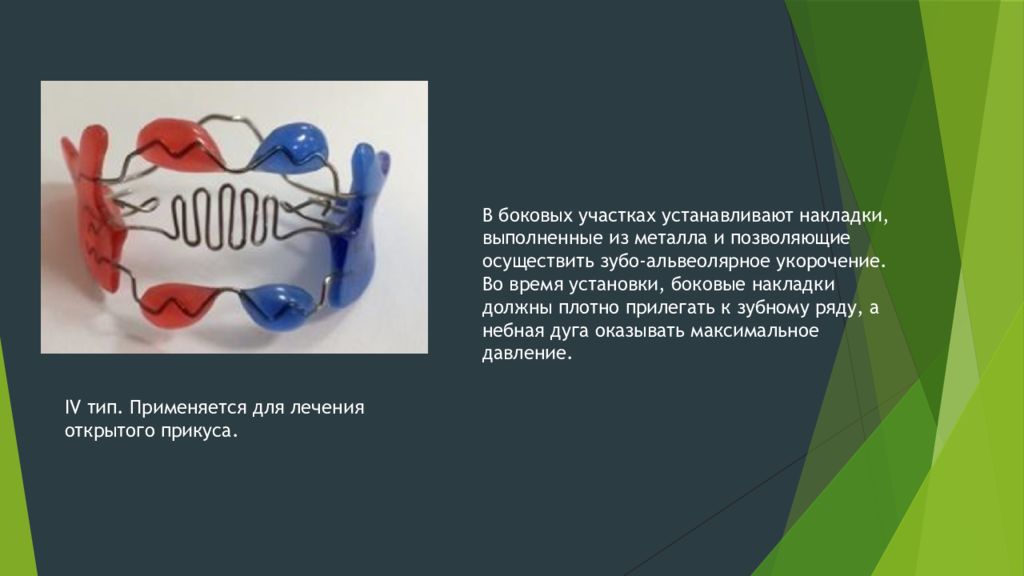 В боковых участках устанавливают накладки, выполненные из металла и позволяющие осуществить зубо-альвеолярное укорочение. Во время установки, боковые накладки должны плотно прилегать к зубному ряду, а небная дуга оказывать максимальное давление.

IV тип. Применяется для лечения открытого прикуса.